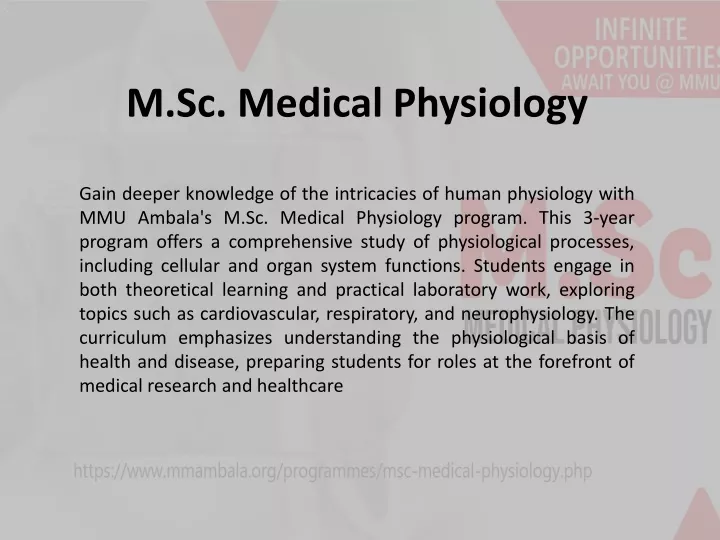 INFINITE OPPORTUNITIES AWAIT YOU @ MMU

M.Sc. Medical Physiology

Gain deeper knowledge of the intricacies of human physiology with MMU Ambala's M.Sc. Medical Physiology program. This 3-year program offers a comprehensive study of physiological processes, including cellular and organ system functions. Students engage in both theoretical learning and practical laboratory work, exploring topics such as cardiovascular, respiratory, and neurophysiology. The curriculum emphasizes understanding the physiological basis of health and disease, preparing students for roles at the forefront of medical research and healthcare

M.Sc MEDICAL PHYSIOLOGY

https://www.mmambala.org/programmes/msc-medical-physiology.php